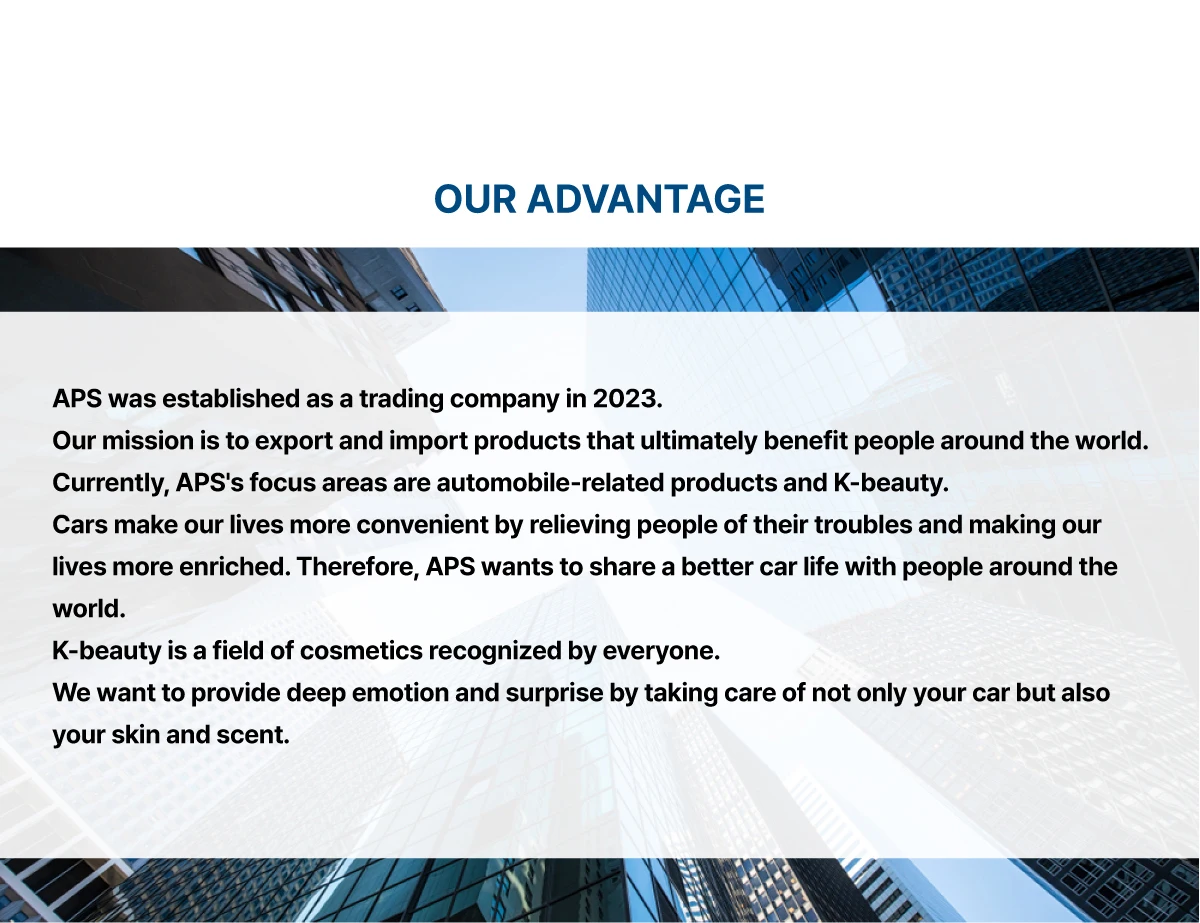 OUR ADVANTAGE

APS was established as a trading company in 2023.
Our mission is to export and import products that ultimately benefit people around the world.
Currently, APS's focus areas are automobile-related products and K-beauty.
Cars make our lives more convenient by relieving people of their troubles and making our lives more enriched. Therefore, APS wants to share a better car life with people around the world.
K-beauty is a field of cosmetics recognized by everyone.
We want to provide deep emotion and surprise by taking care of not only your car but also your skin and scent.